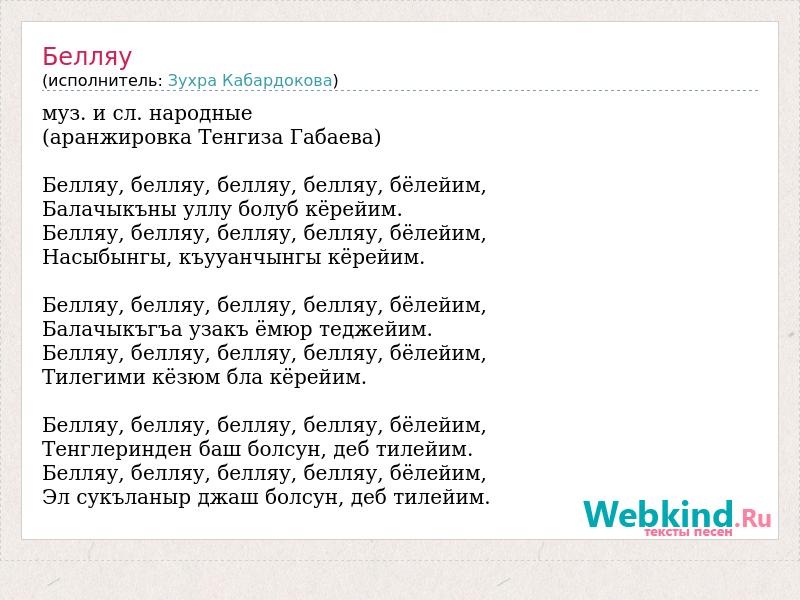 Белляу
(исполнитель: Зухра Кабардокова)

муз. и сл. народные
(аранжировка Тенгиза Габаева)

Белляу, белляу, белляу, белляу, бёлейим,
Балачыкъны уллу болуб кёрейим.
Белляу, белляу, белляу, белляу, бёлейим,
Насыбынгы, къууанчынгы кёрейим.

Белляу, белляу, белляу, белляу, бёлейим,
Балачыкъгъа узакъ ёмюр теджейим.
Белляу, белляу, белляу, белляу, бёлейим,
Тилегими кёзюм бла кёрейим.

Белляу, белляу, белляу, белляу, бёлейим,
Тенглеринден баш болсун, деб тилейим.
Белляу, белляу, белляу, белляу, бёлейим,
Эл сукъланыр джаш болсун, деб тилейим.

Webkind.Ru
тексты песен